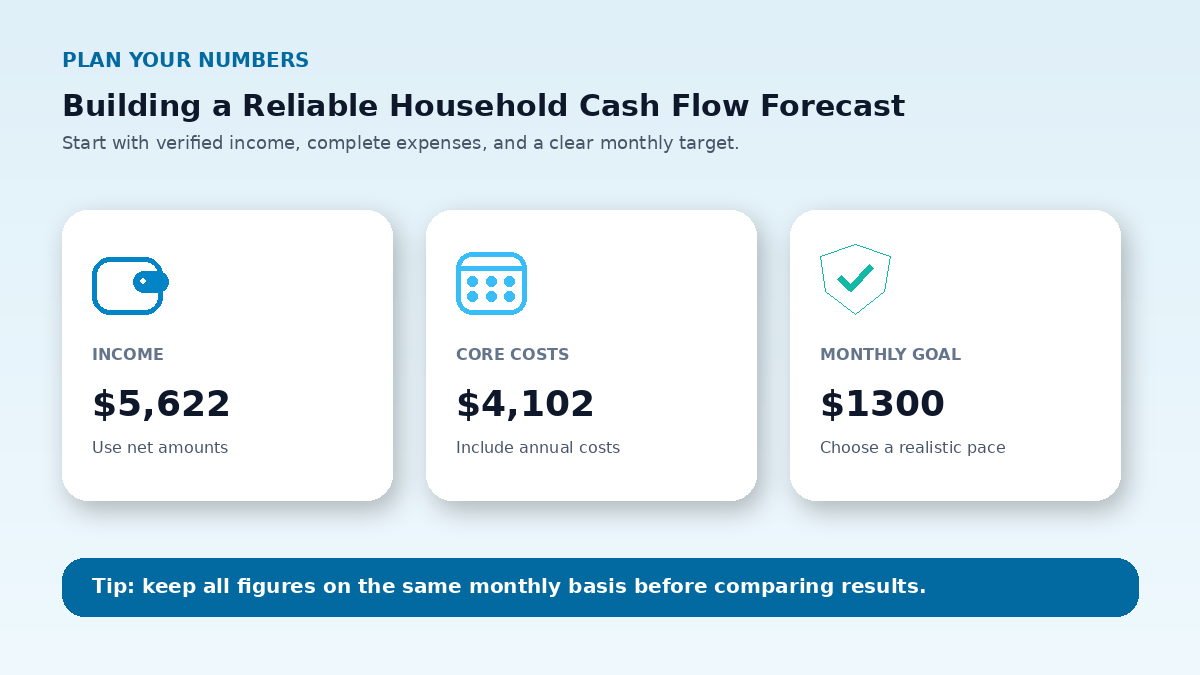 PLAN YOUR NUMBERS

Building a Reliable Household Cash Flow Forecast

Start with verified income, complete expenses, and a clear monthly target.

INCOME

$5,622

Use net amounts

CORE COSTS

$4,102

Include annual costs

MONTHLY GOAL

$1300

Choose a realistic pace

Tip: keep all figures on the same monthly basis before comparing results.